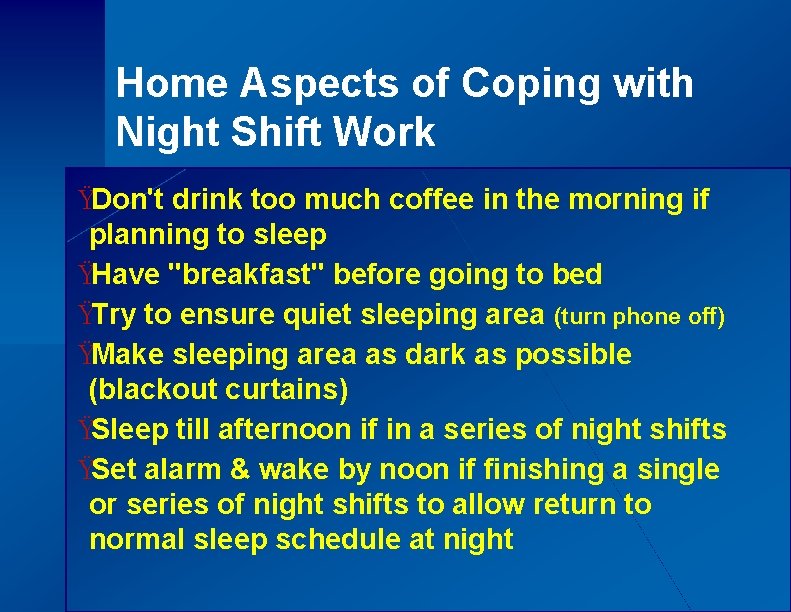 Home Aspects of Coping with Night Shift Work

ŸDon't drink too much coffee in the morning if planning to sleep

ŸHave "breakfast" before going to bed

ŸTry to ensure quiet sleeping area (turn phone off)

ŸMake sleeping area as dark as possible (blackout curtains)

ŸSleep till afternoon if in a series of night shifts

ŸSet alarm & wake by noon if finishing a single or series of night shifts to allow return to normal sleep schedule at night